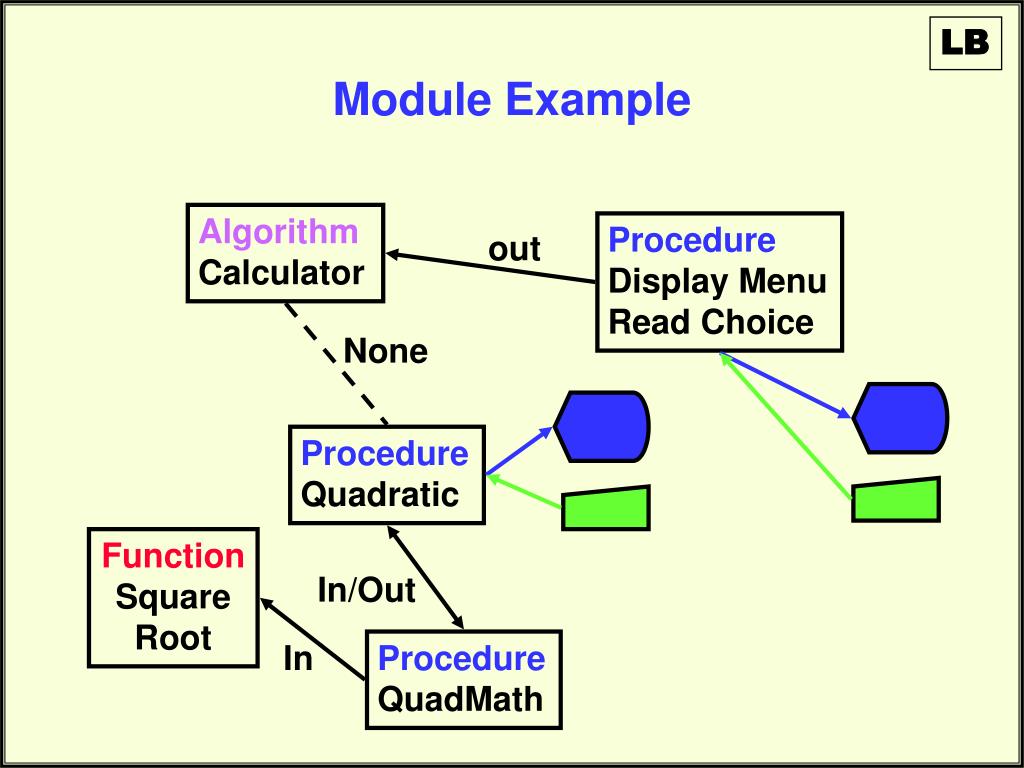 LB

Module Example

Algorithm
Calculator

out

Procedure
Display Menu
Read Choice

None

Procedure
Quadratic

Function
Square
Root

In/Out

In

Procedure
QuadMath